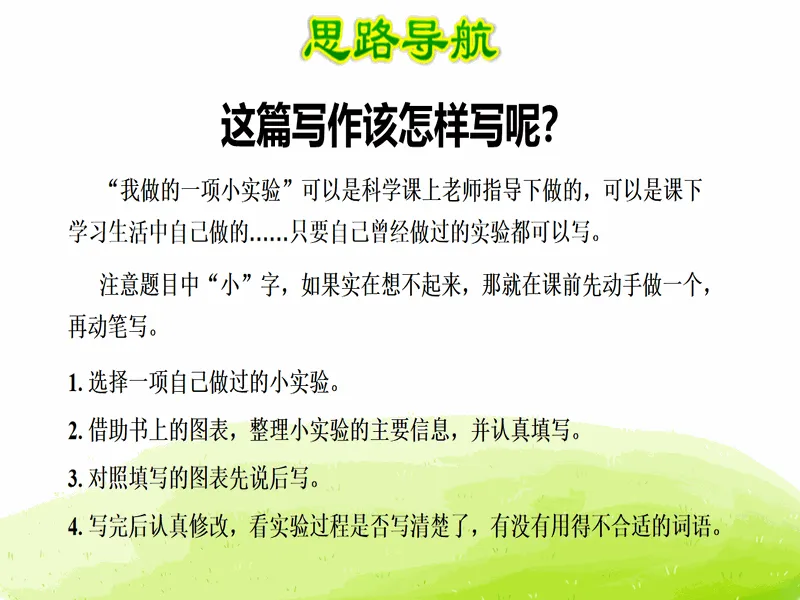 思路导航

这篇写作该怎样写呢?

“我做的一项小实验”可以是科学课上老师指导下做的，可以是课下学习生活中自己做的……只要自己曾经做过的实验都可以写。

注意题目中“小”字，如果实在想不起来，那就在课前先动手做一个，再动笔写。

1. 选择一项自己做过的小实验。

2. 借助书上的图表，整理小实验的主要信息，并认真填写。

3. 对照填写的图表先说后写。

4. 写完后认真修改，看实验过程是否写清楚了，有没有用得不合适的词语。